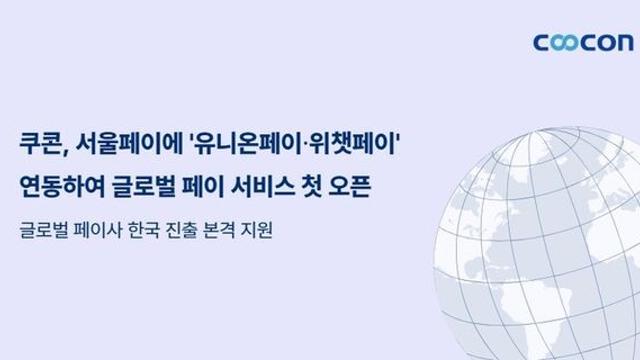 coocon

쿠콘, 서울페이에 '유니온페이·위챗페이' 연동하여 글로벌 페이 서비스 첫 오픈

글로벌 페이사 한국 진출 본격 지원